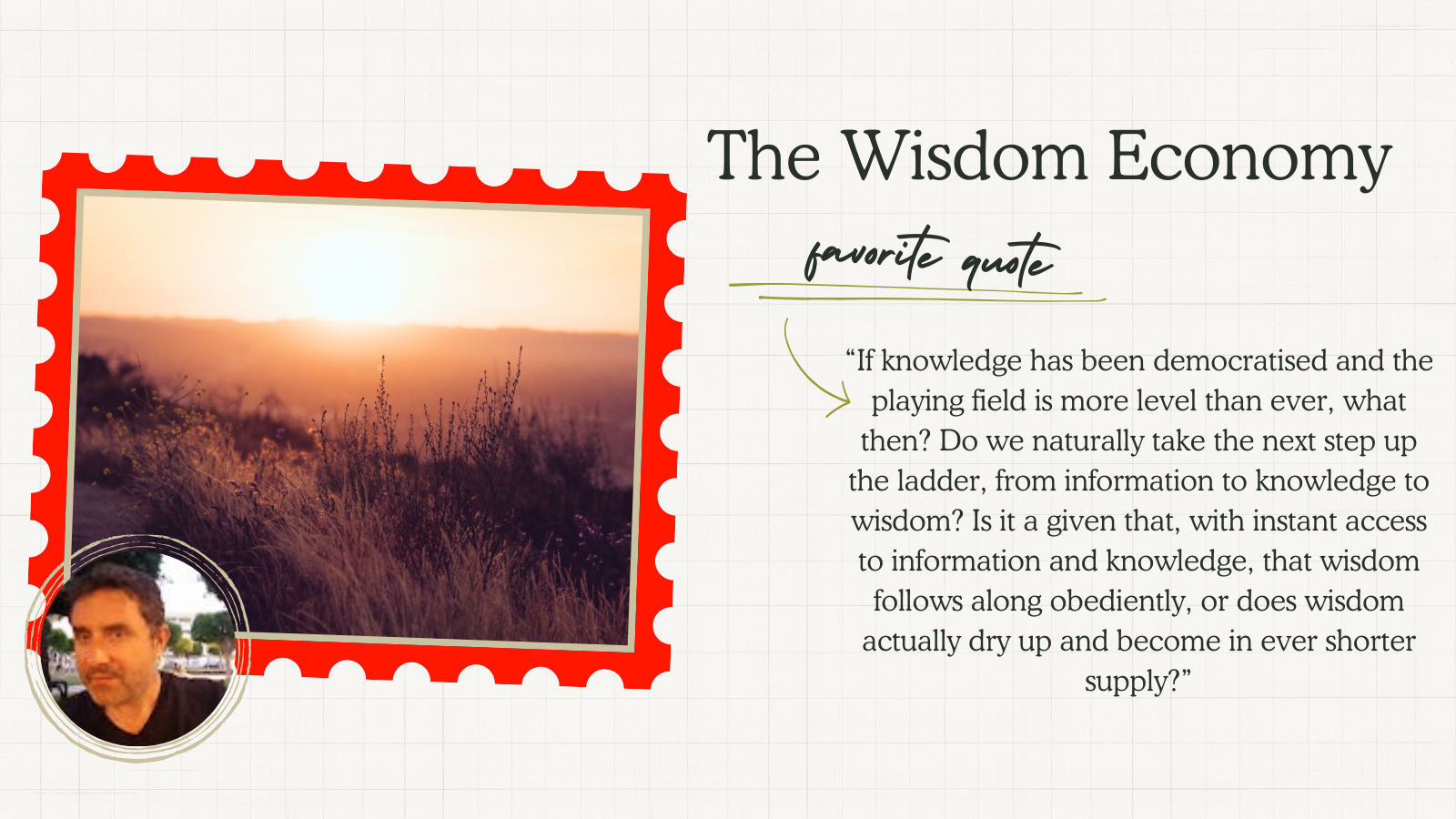 The Wisdom Economy

favorite quote

“If knowledge has been democratised and the playing field is more level than ever, what then? Do we naturally take the next step up the ladder, from information to knowledge to wisdom? Is it a given that, with instant access to information and knowledge, that wisdom follows along obediently, or does wisdom actually dry up and become in ever shorter supply?”